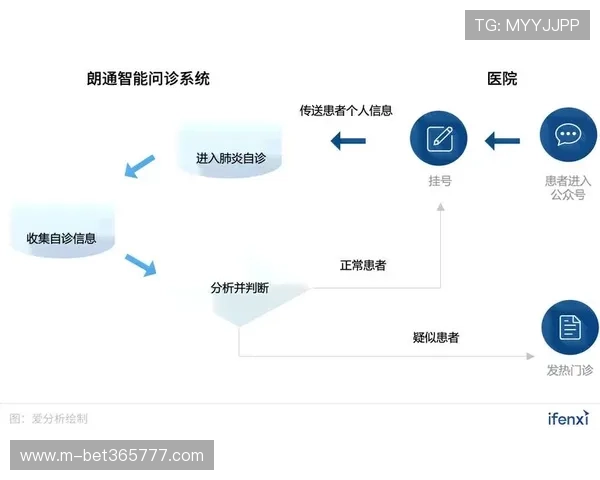 TG: MYYJJPP

朗通智能问诊系统

医院

传送患者个人信息

进入肺炎自诊

挂号

患者进入公众号

收集自诊信息

正常患者

分析并判断

疑似患者

发热门诊

图：爱分析绘制

ifenxi

www.m-bet365777.com